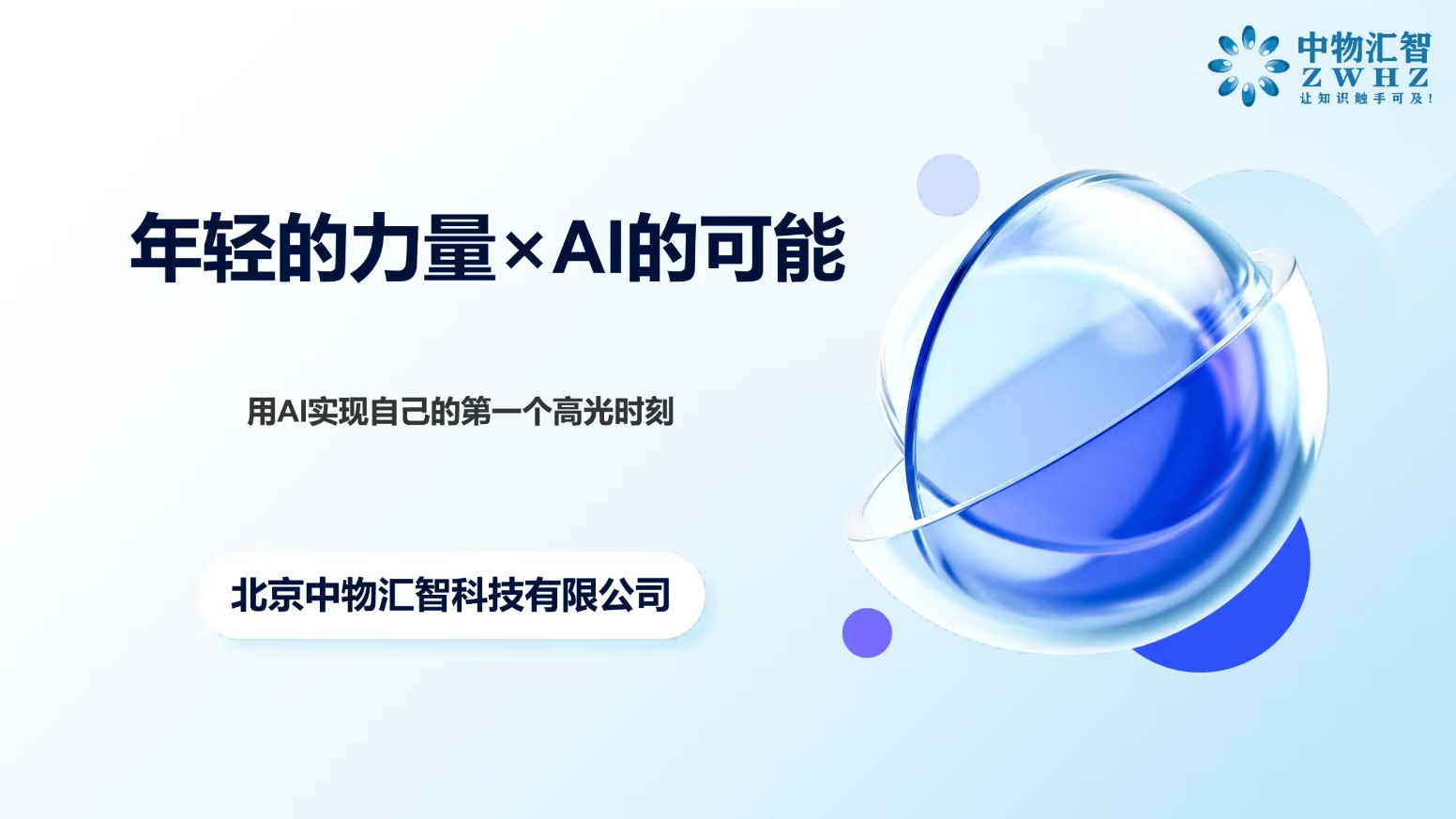 中物汇智
ZWHZ
让知识触手可及！

年轻的力量×AI的可能

用AI实现自己的第一个高光时刻

北京中物汇智科技有限公司